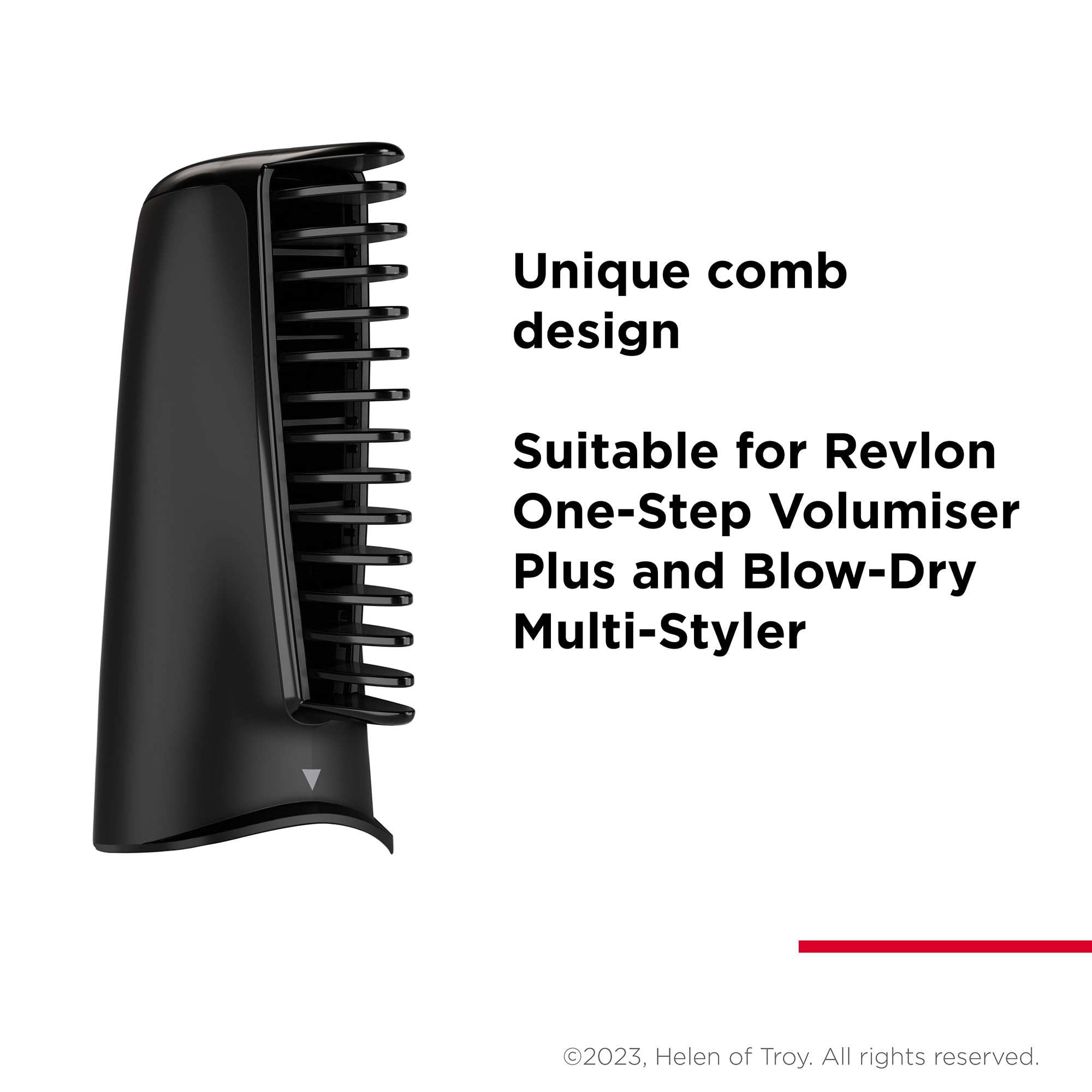 Unique comb design

Suitable for Revlon One-Step Volumiser Plus and Blow-Dry Multi-Styler

©2023, Helen of Troy. All rights reserved.